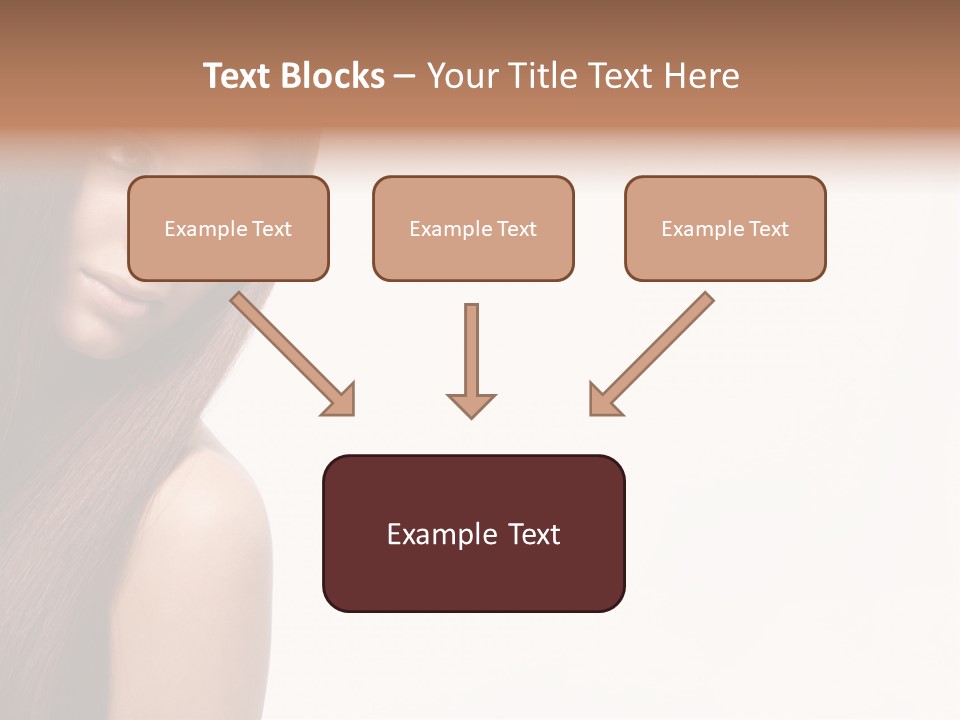 Text Blocks – Your Title Text Here

Example Text

Example Text

Example Text

Example Text